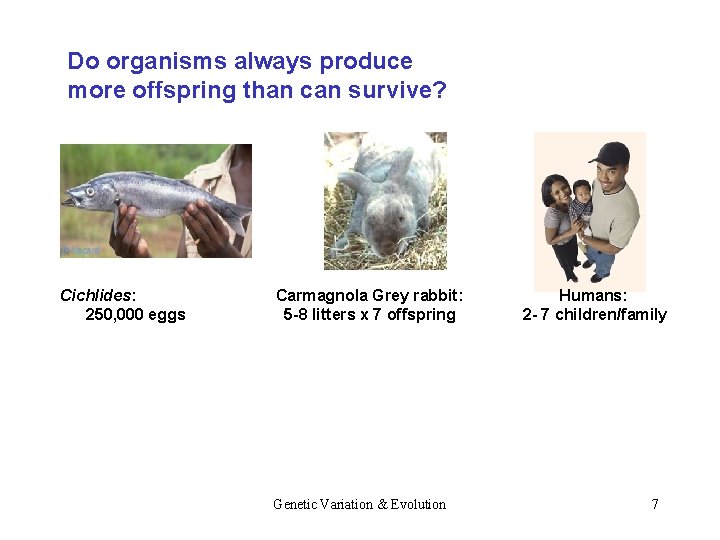 Do organisms always produce more offspring than can survive?

Cichlides:
250,000 eggs

Carmagnola Grey rabbit:
5-8 litters x 7 offspring

Humans:
2-7 children/family

Genetic Variation & Evolution

7